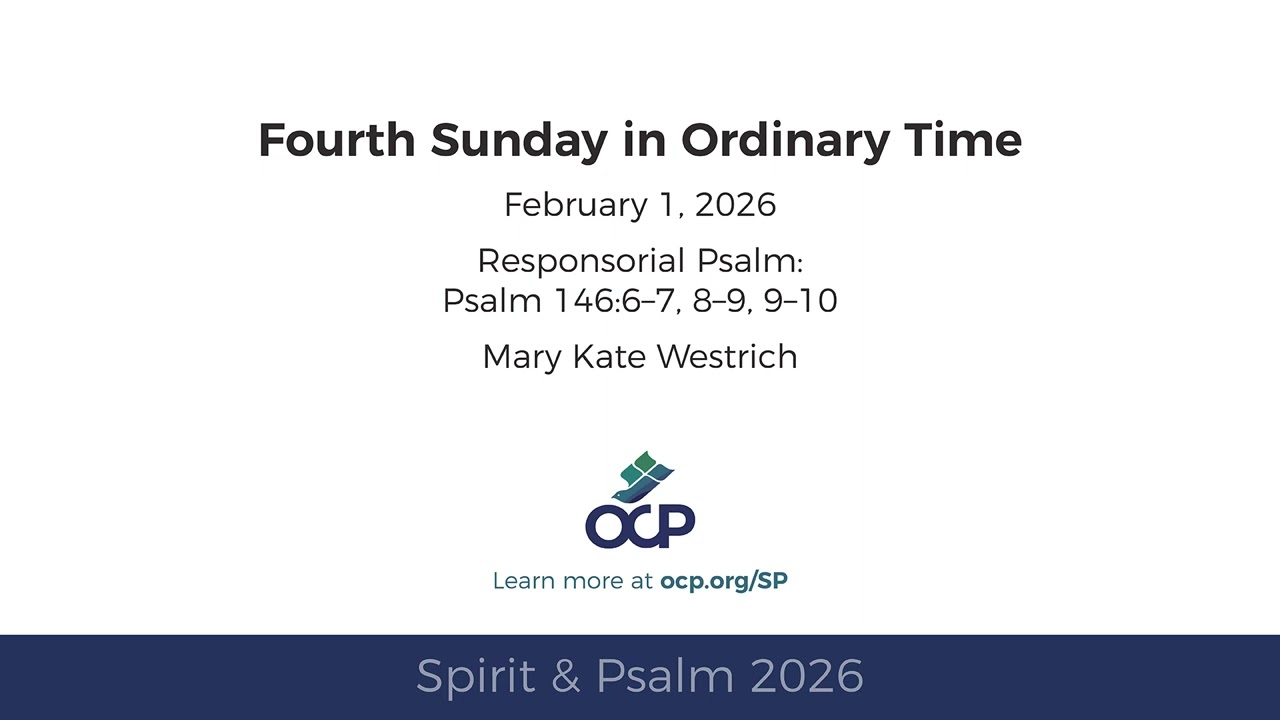 Fourth Sunday in Ordinary Time

February 1, 2026

Responsorial Psalm:
Psalm 146:6–7, 8–9, 9–10

Mary Kate Westrich

OCP

Learn more at ocp.org/SP

Spirit & Psalm 2026